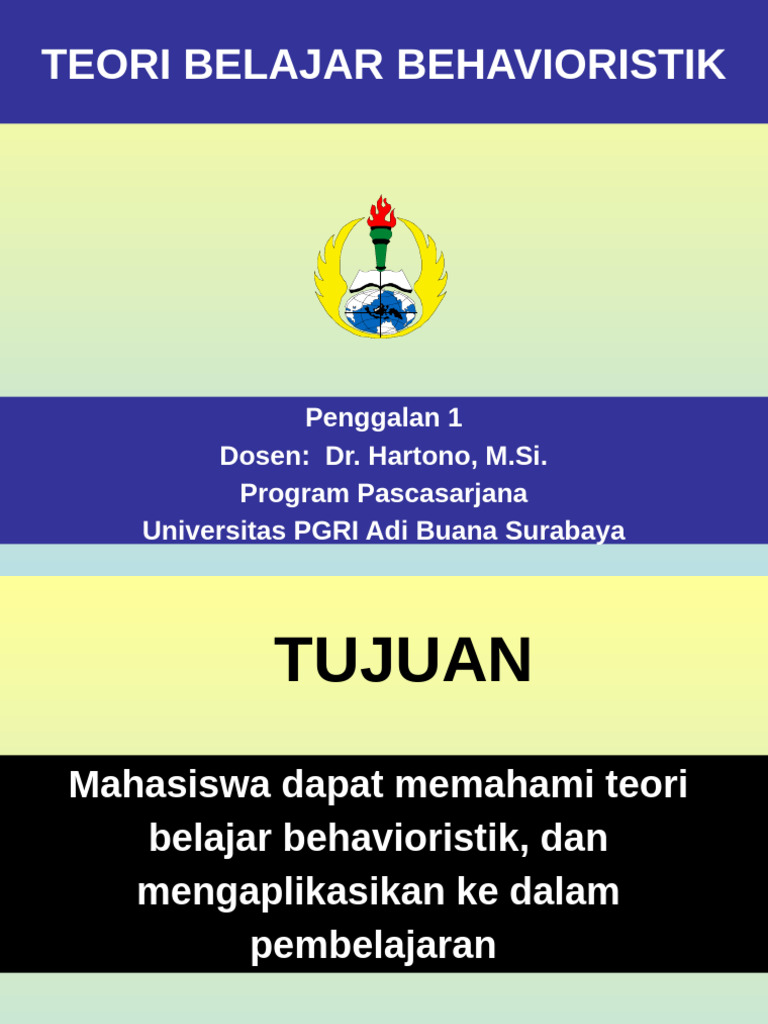 TEORI BELAJAR BEHAVIORISTIK

Penggalan 1
Dosen: Dr. Hartono, M.Si.
Program Pascasarjana
Universitas PGRI Adi Buana Surabaya

TUJUAN

Mahasiswa dapat memahami teori belajar behavioristik, dan mengaplikasikan ke dalam pembelajaran